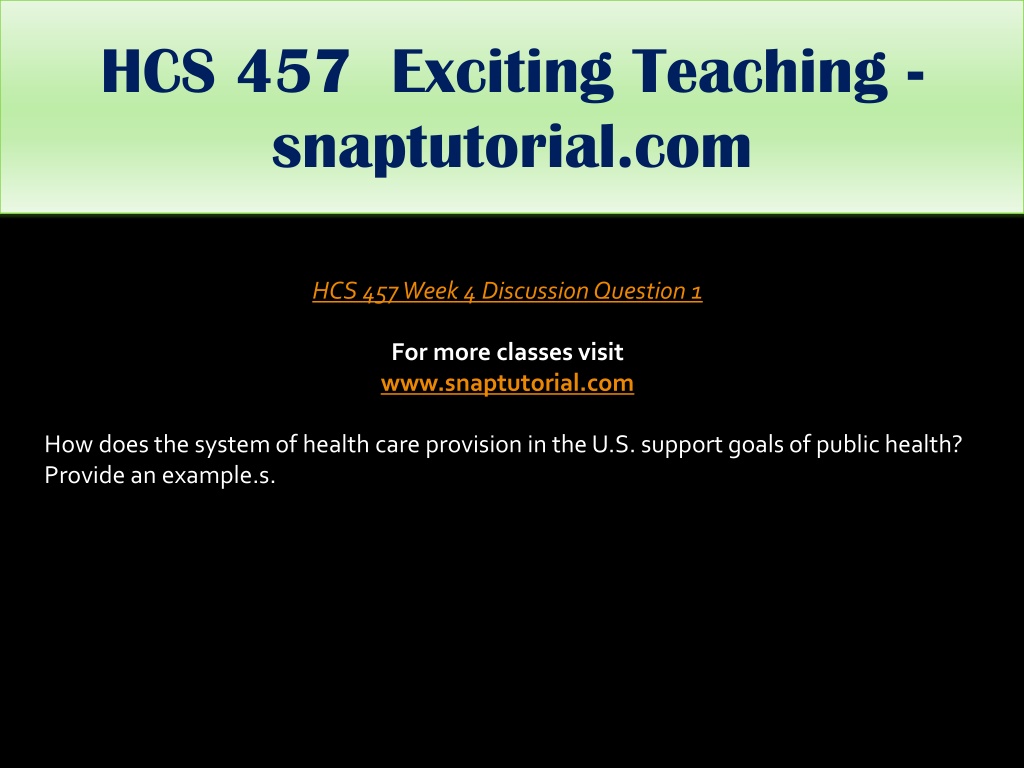 HCS 457 Exciting Teaching - snaptutorial.com

HCS 457 Week 4 Discussion Question 1

For more classes visit
www.snaptutorial.com

How does the system of health care provision in the U.S. support goals of public health? Provide an example.s.